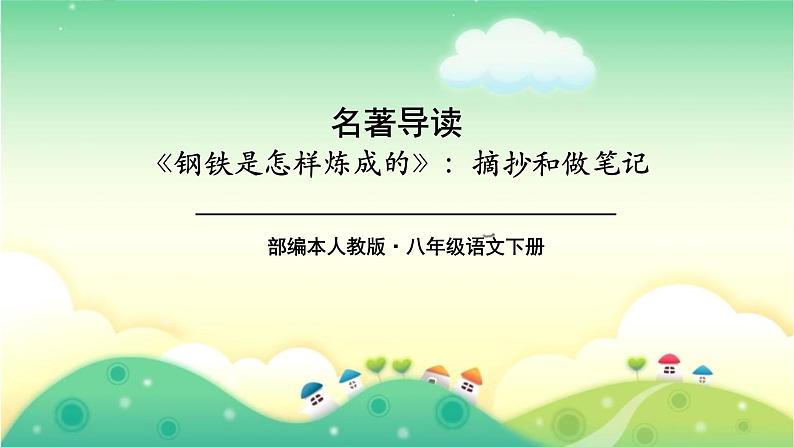 名著导读

《钢铁是怎样炼成的》：摘抄和做笔记

部编本人教版·八年级语文下册